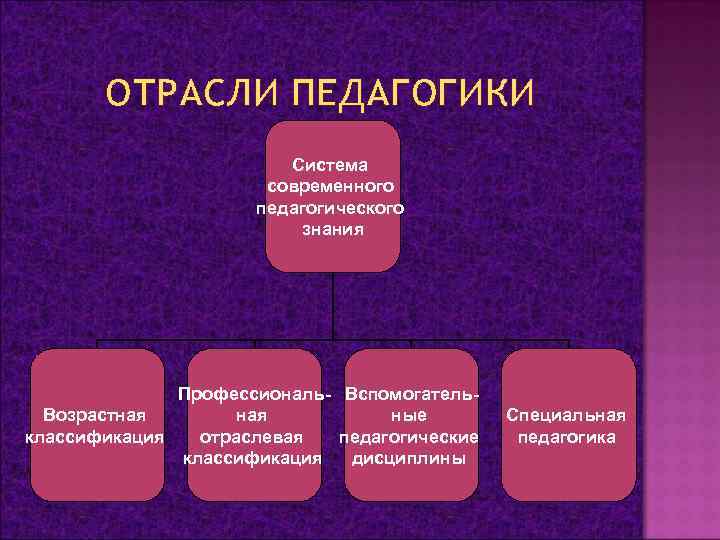 ОТРАСЛИ ПЕДАГОГИКИ

Система современного педагогического знания

Возрастная классификация

Профессиональная отраслевая классификация

Вспомогательные педагогические дисциплины

Специальная педагогика